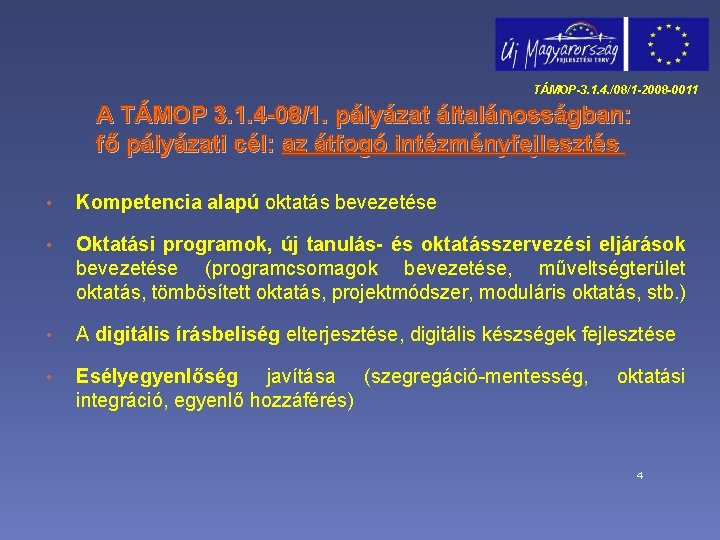 Új Magyarország FEJLESZTÉSI TERV

TÁMOP-3.1.4./08/1-2008-0011

A TÁMOP 3.1.4-08/1. pályázat általánosságban:
fő pályázati cél: az átfogó intézményfejlesztés

• Kompetencia alapú oktatás bevezetése

• Oktatási programok, új tanulás- és oktatásszervezési eljárások bevezetése (programcsomagok bevezetése, műveltségterület oktatás, tömbösített oktatás, projektmódszer, moduláris oktatás, stb.)

• A digitális írásbeliség elterjesztése, digitális készségek fejlesztése

• Esélyegyenlőség javítása (szegregáció-mentesség, oktatási integráció, egyenlő hozzáférés)

4